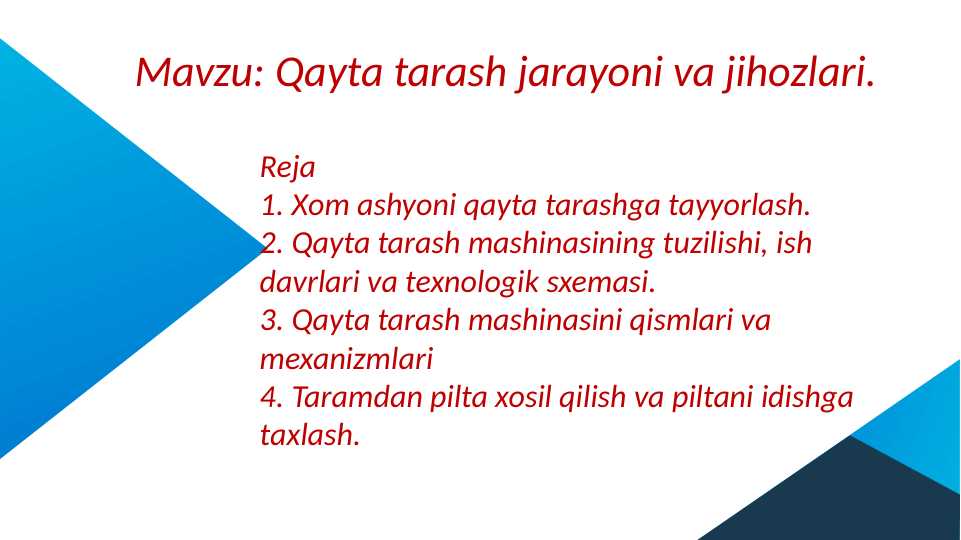 Mavzu: Qayta tarash jarayoni va jihozlari.

Reja
1. Xom ashyoni qayta tarashga tayyorlash.
2. Qayta tarash mashinasining tuzilishi, ish davrlari va texnologik sxemasi.
3. Qayta tarash mashinasini qismlari va mexanizmlari
4. Taramdan pilta xosil qilish va piltani idishga taxlash.